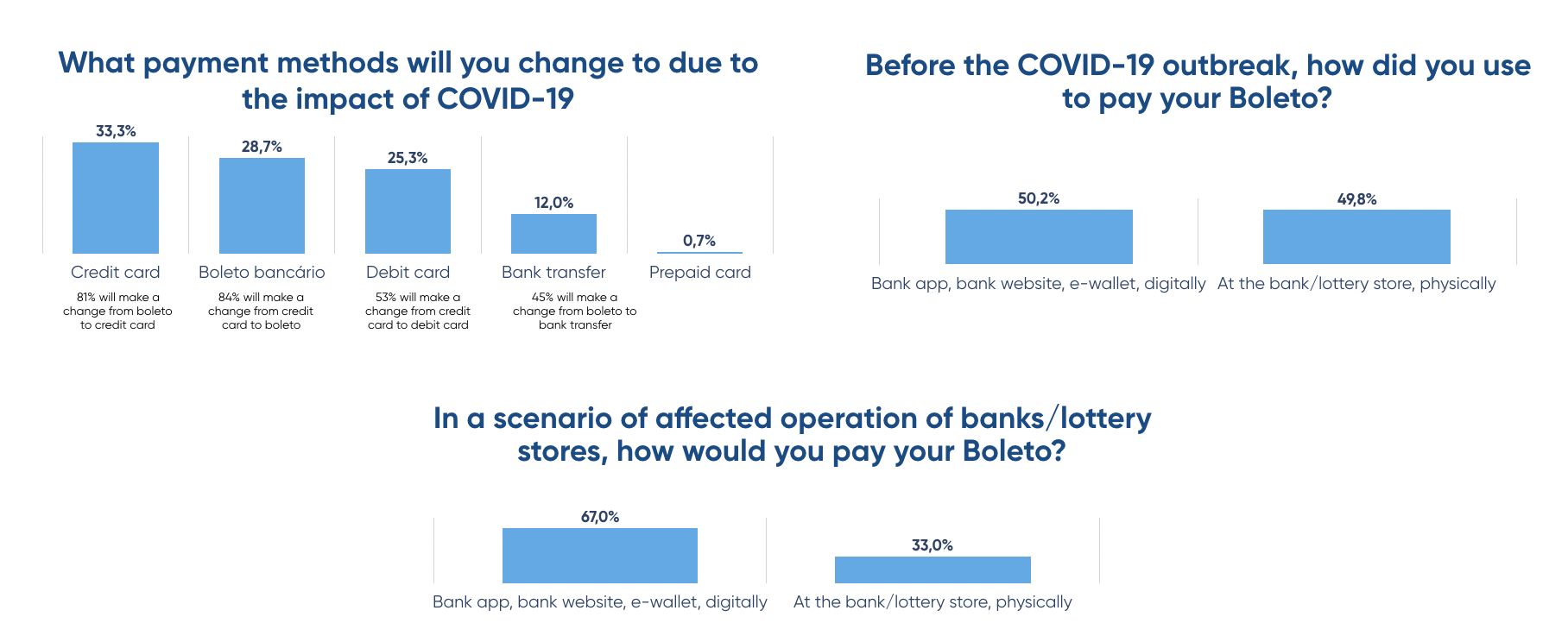 What payment methods will you change to due to the impact of COVID-19

33,3%
Credit card
81% will make a change from boleto to credit card

28,7%
Boleto bancário
84% will make a change from credit card to boleto

25,3%
Debit card
53% will make a change from credit card to debit card

12,0%
Bank transfer
45% will make a change from boleto to bank transfer

0,7%
Prepaid card

Before the COVID-19 outbreak, how did you use to pay your Boleto?

50,2%
Bank app, bank website, e-wallet, digitally

49,8%
At the bank/lottery store, physically

In a scenario of affected operation of banks/lottery stores, how would you pay your Boleto?

67,0%
Bank app, bank website, e-wallet, digitally

33,0%
At the bank/lottery store, physically